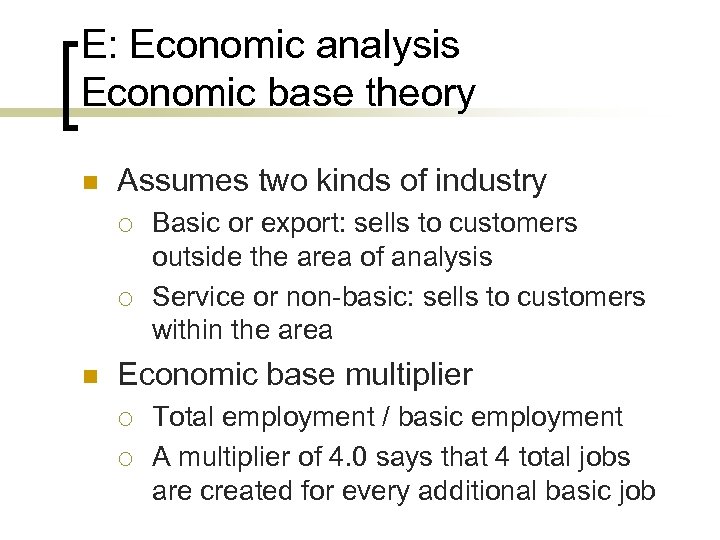 E: Economic analysis
Economic base theory

- Assumes two kinds of industry
  - Basic or export: sells to customers outside the area of analysis
  - Service or non-basic: sells to customers within the area
- Economic base multiplier
  - Total employment / basic employment
  - A multiplier of 4.0 says that 4 total jobs are created for every additional basic job